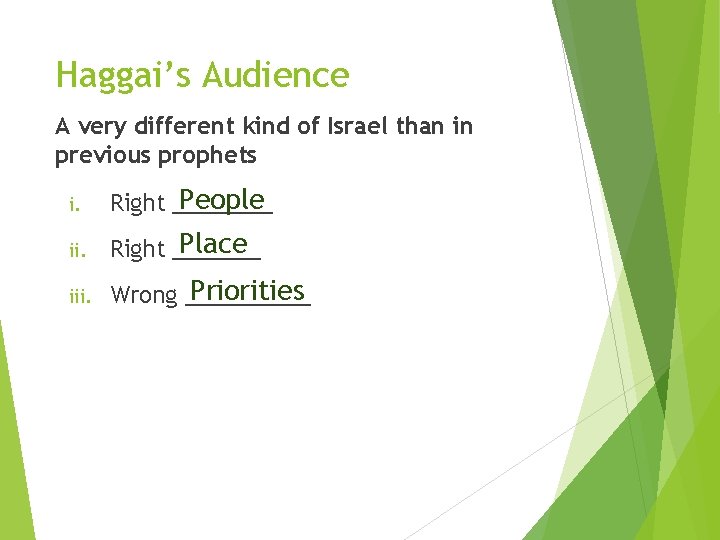 Haggai's Audience

A very different kind of Israel than in previous prophets

i. Right People

ii. Right Place

iii. Wrong Priorities